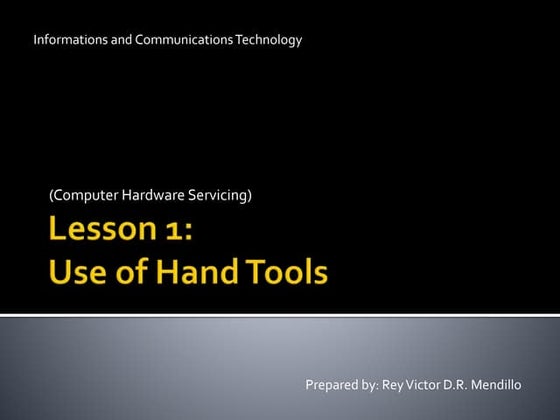 Informations and Communications Technology

(Computer Hardware Servicing)

Lesson 1:
Use of Hand Tools

Prepared by: Rey Victor D.R. Mendillo